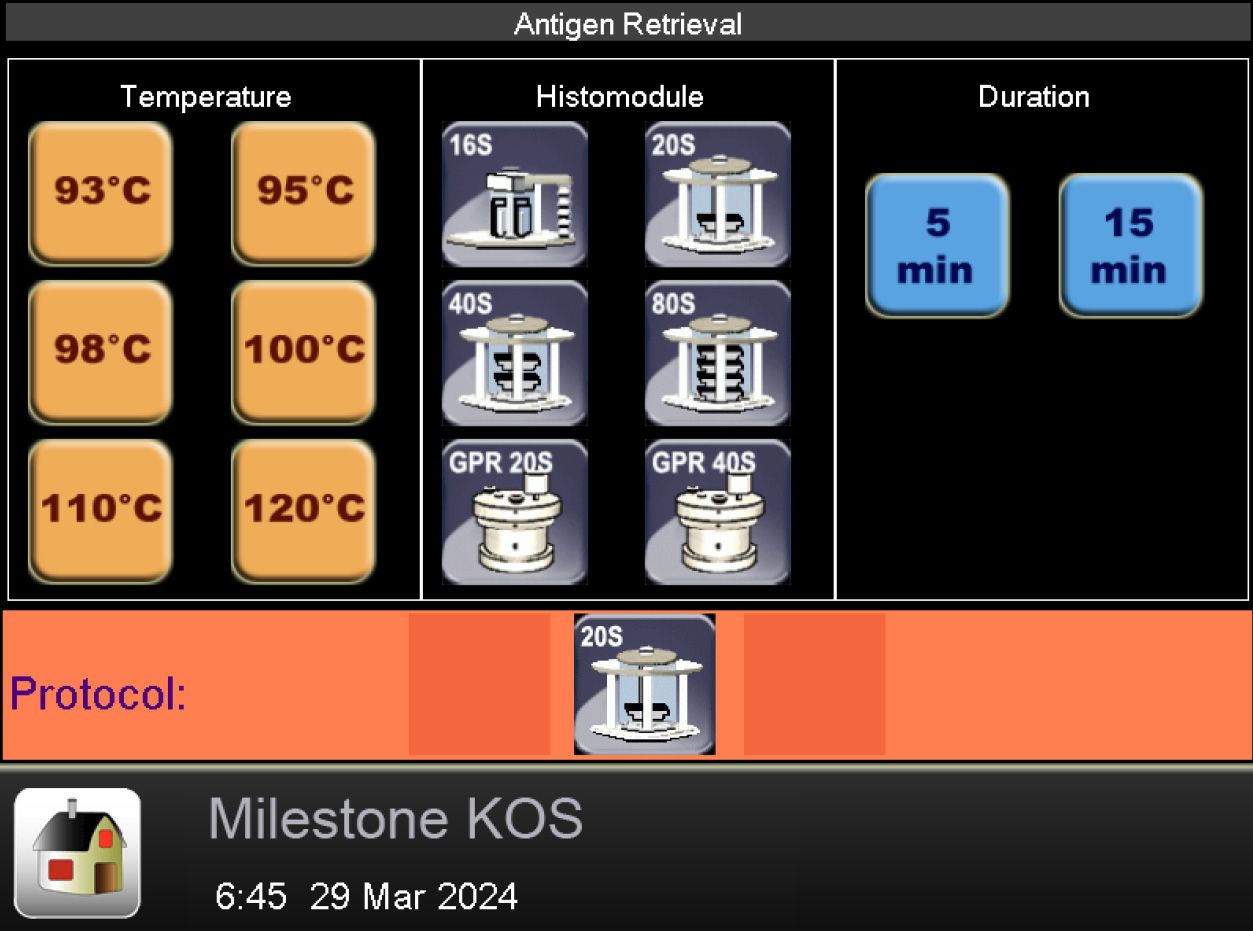 Antigen Retrieval

Temperature

93°C

95°C

98°C

100°C

110°C

120°C

Histomodule

16S

20S

40S

80S

GPR 20S

GPR 40S

Duration

5 min

15 min

Protocol:

20S

Milestone KOS

6:45 29 Mar 2024